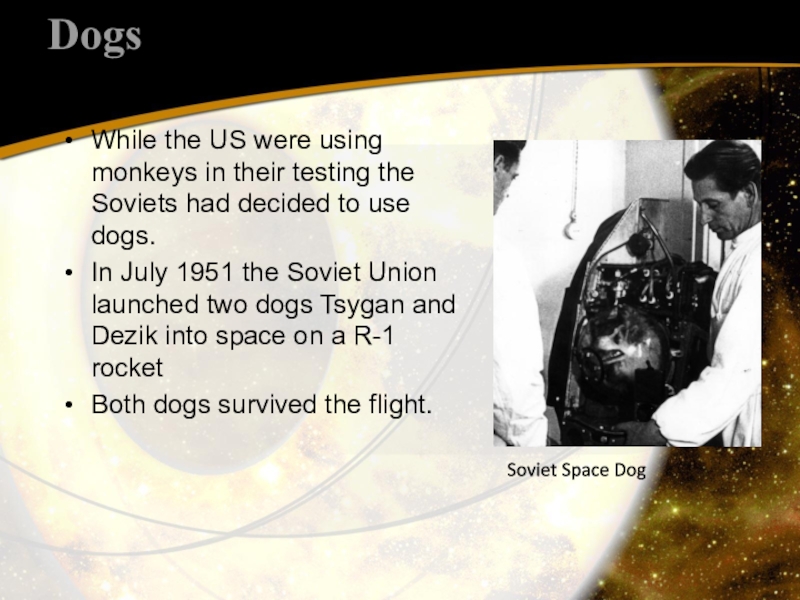 Dogs

• While the US were using monkeys in their testing the Soviets had decided to use dogs.

• In July 1951 the Soviet Union launched two dogs Tsygan and Dezik into space on a R-1 rocket

• Both dogs survived the flight.

Soviet Space Dog